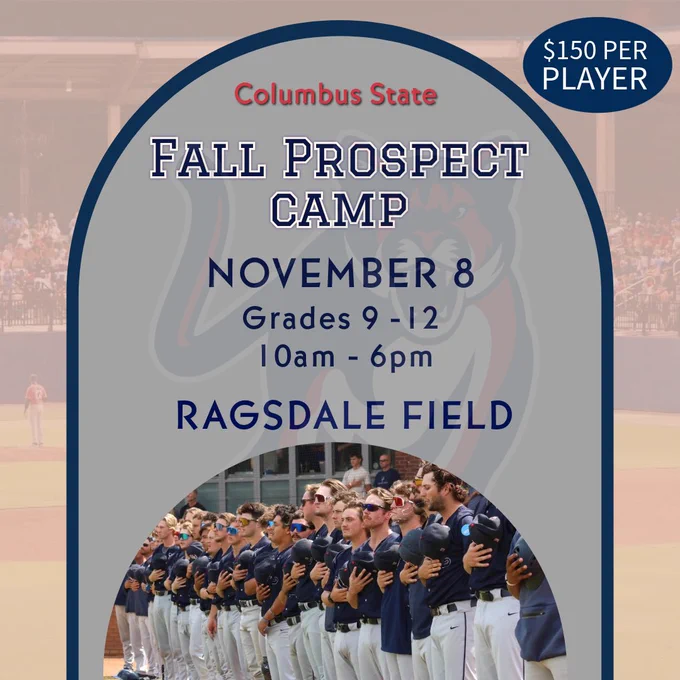 $150 PER PLAYER

Columbus State

FALL PROSPECT CAMP

NOVEMBER 8

Grades 9 -12

10am - 6pm

RAGSDALE FIELD